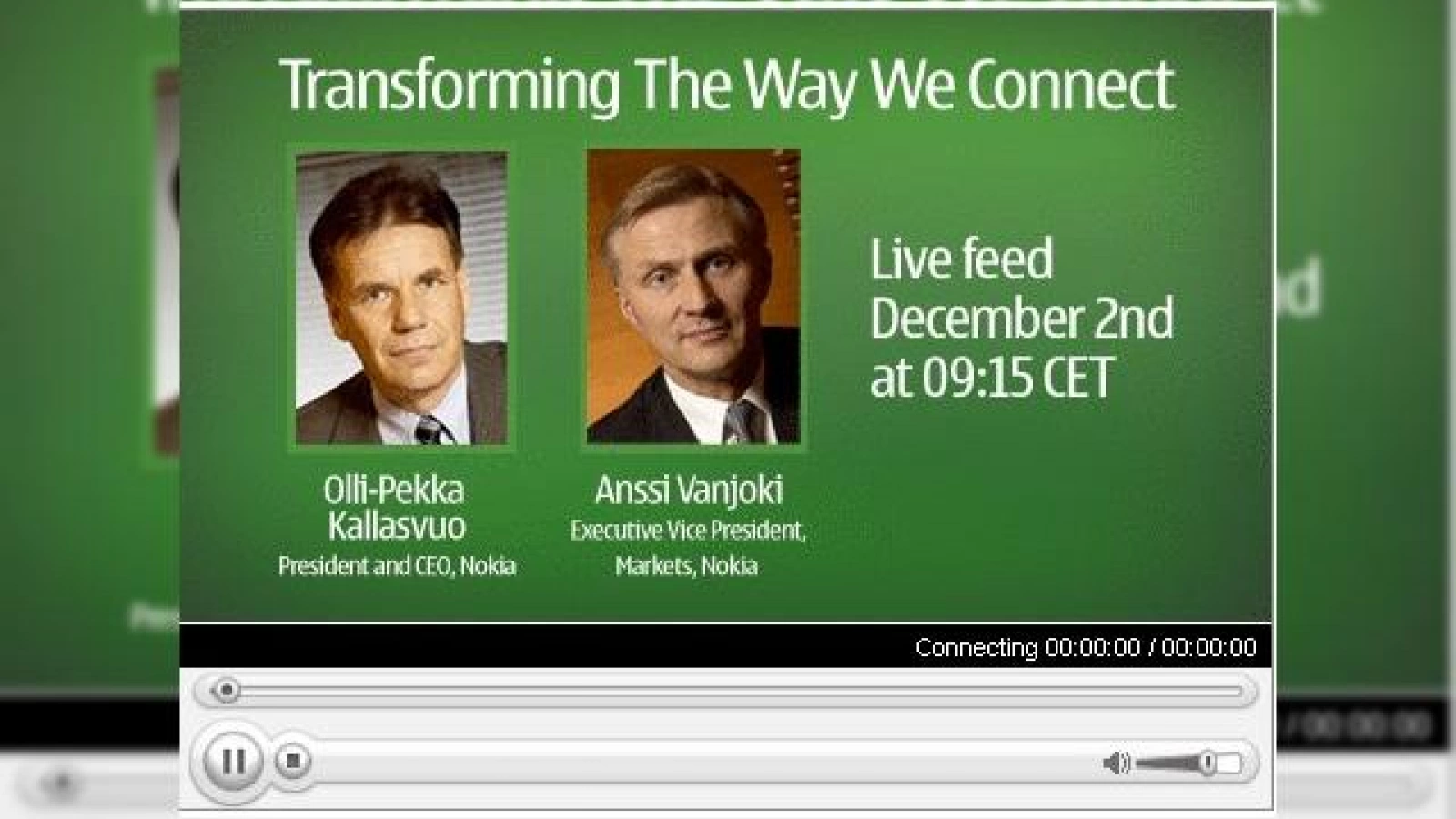 Transforming The Way We Connect

Olli-Pekka Kallasvuo
President and CEO, Nokia

Anssi Vanjoki
Executive Vice President, Markets, Nokia

Live feed
December 2nd
at 09:15 CET

Connecting 00:00:00 / 00:00:00